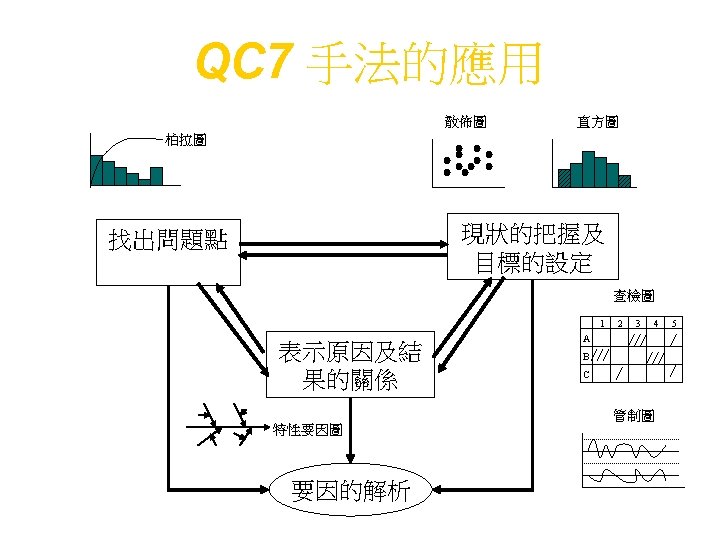 QC7 手法的應用

柏拉圖

散佈圖

直方圖

找出問題點

現狀的把握及目標的設定

查檢圖

|   | 1 | 2 | 3 | 4 | 5 |
|---|---|---|---|---|---|
| A |   |   | /// |   | / |
| B | /// |   |   | /// |   |
| C |   | / |   |   | / |

表示原因及結果的關係

特性要因圖

管制圖

要因的解析